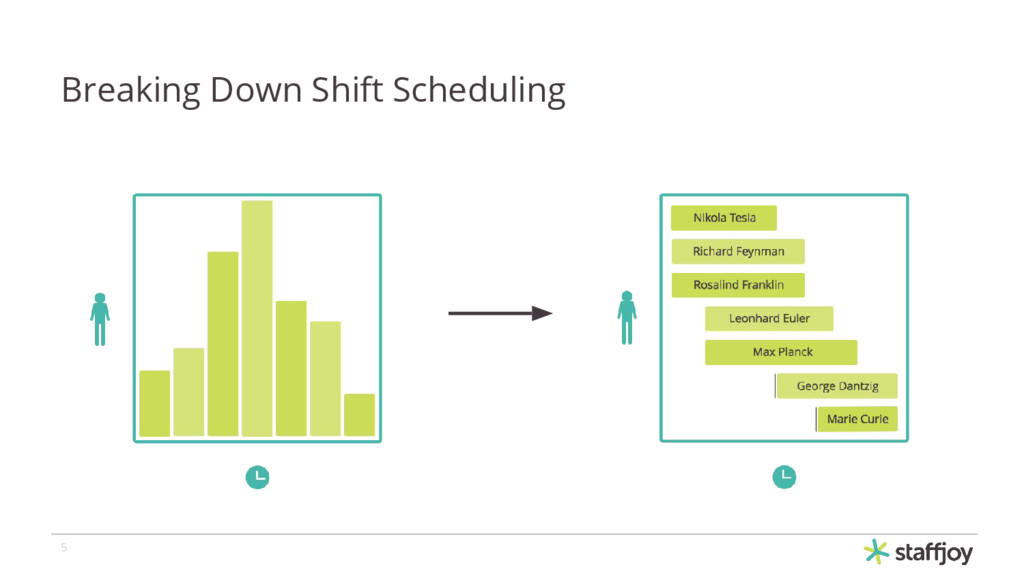 Breaking Down Shift Scheduling

Nikola Tesla
Richard Feynman
Rosalind Franklin
Leonhard Euler
Max Planck
George Dantzig
Marie Curie

5

staffjoy